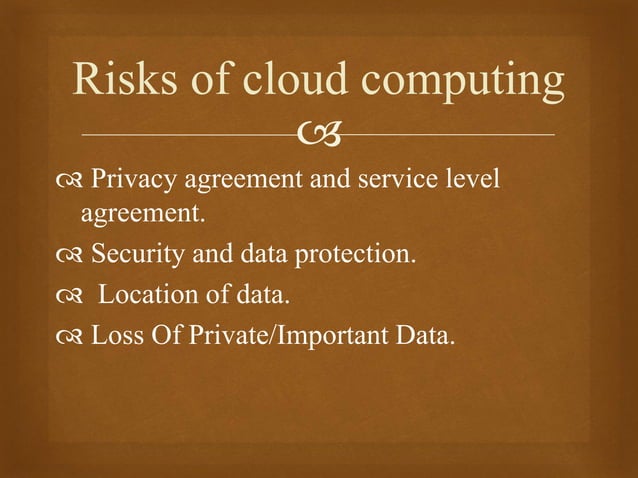 Risks of cloud computing

Privacy agreement and service level agreement.
Security and data protection.
Location of data.
Loss Of Private/Important Data.